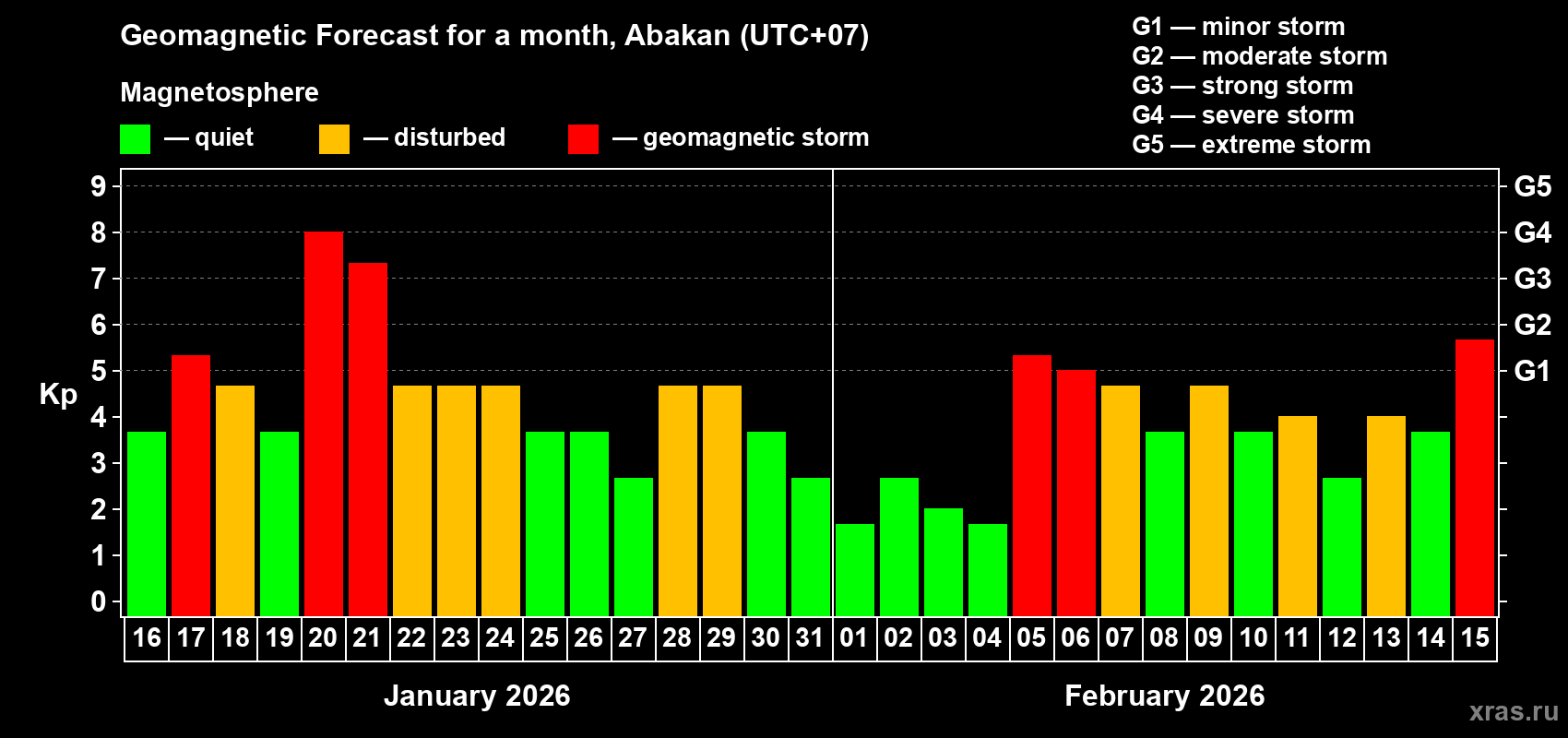 Geomagnetic Forecast for a month, Abakan (UTC+07)

Magnetosphere

— quiet — disturbed — geomagnetic storm

G1 — minor storm
G2 — moderate storm
G3 — strong storm
G4 — severe storm
G5 — extreme storm

Kp

9
8
7
6
5
4
3
2
1
0

G5
G4
G3
G2
G1

16 17 18 19 20 21 22 23 24 25 26 27 28 29 30 31 01 02 03 04 05 06 07 08 09 10 11 12 13 14 15

January 2026

February 2026

xras.ru